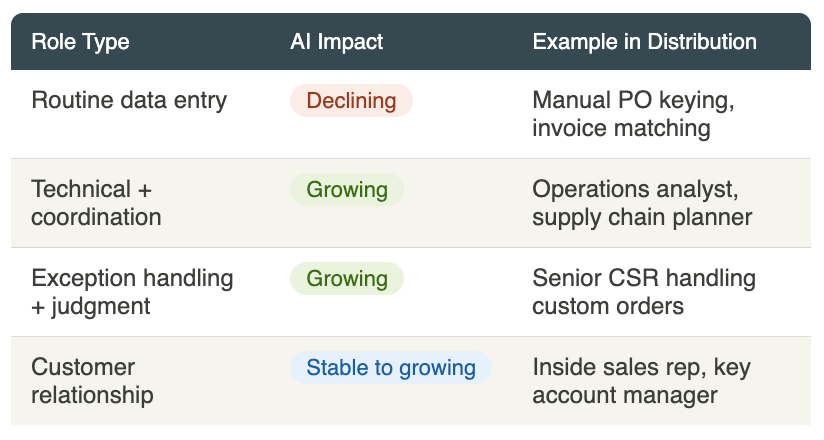 | Role Type | AI Impact | Example in Distribution |
|---|---|---|
| Routine data entry | Declining | Manual PO keying, invoice matching |
| Technical + coordination | Growing | Operations analyst, supply chain planner |
| Exception handling + judgment | Growing | Senior CSR handling custom orders |
| Customer relationship | Stable to growing | Inside sales rep, key account manager |